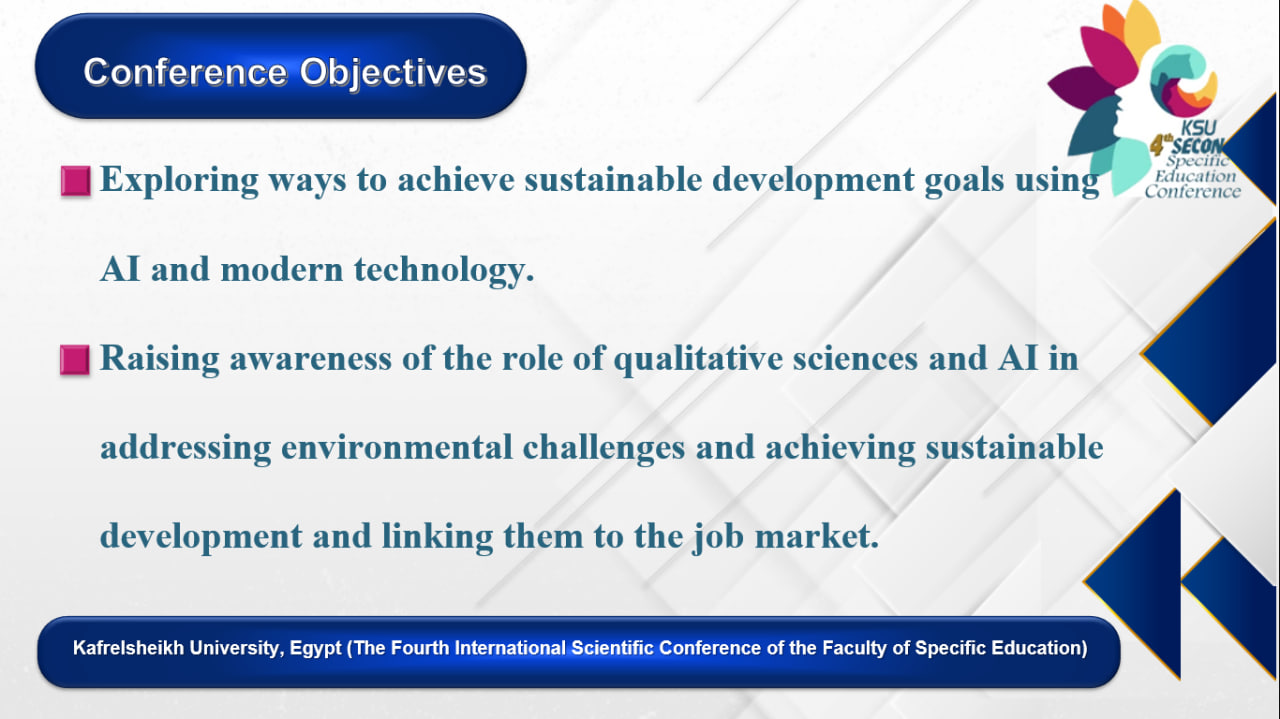 Conference Objectives

KSU
4th SECON
Specific
Education
Conference

Exploring ways to achieve sustainable development goals using AI and modern technology.

Raising awareness of the role of qualitative sciences and AI in addressing environmental challenges and achieving sustainable development and linking them to the job market.

Kafrelsheikh University, Egypt (The Fourth International Scientific Conference of the Faculty of Specific Education)